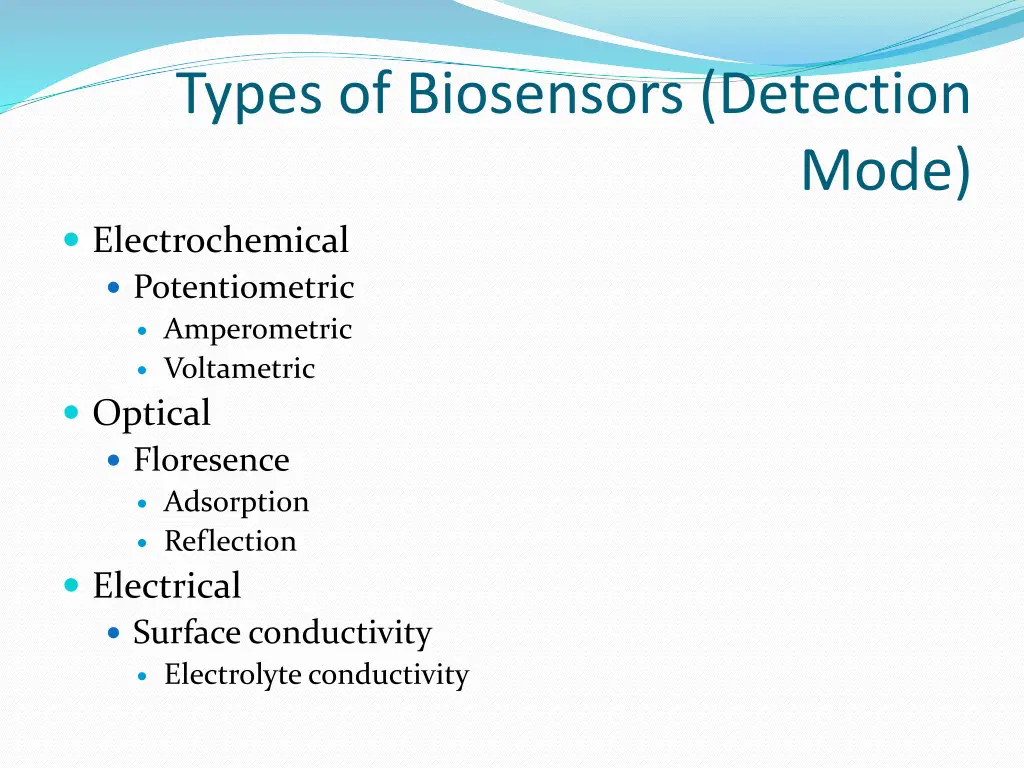 Types of Biosensors (Detection Mode)

- Electrochemical
  - Potentiometric
    - Amperometric
    - Voltametric
- Optical
  - Floresence
    - Adsorption
    - Reflection
- Electrical
  - Surface conductivity
    - Electrolyte conductivity